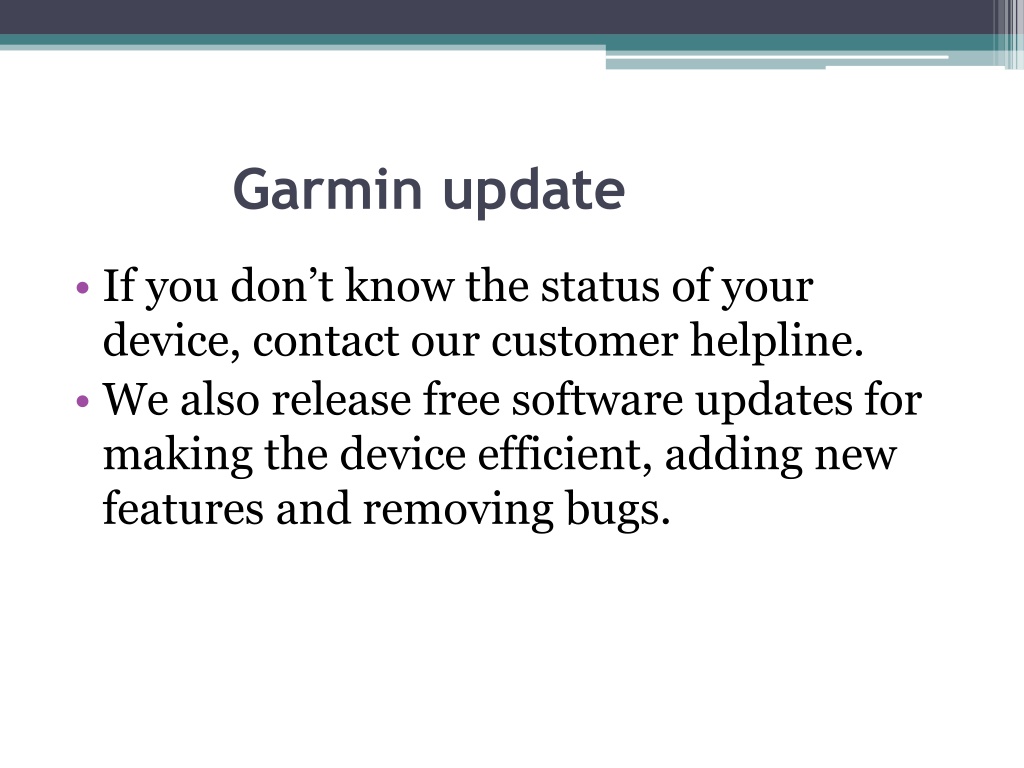 Garmin update

• If you don’t know the status of your device, contact our customer helpline.
• We also release free software updates for making the device efficient, adding new features and removing bugs.